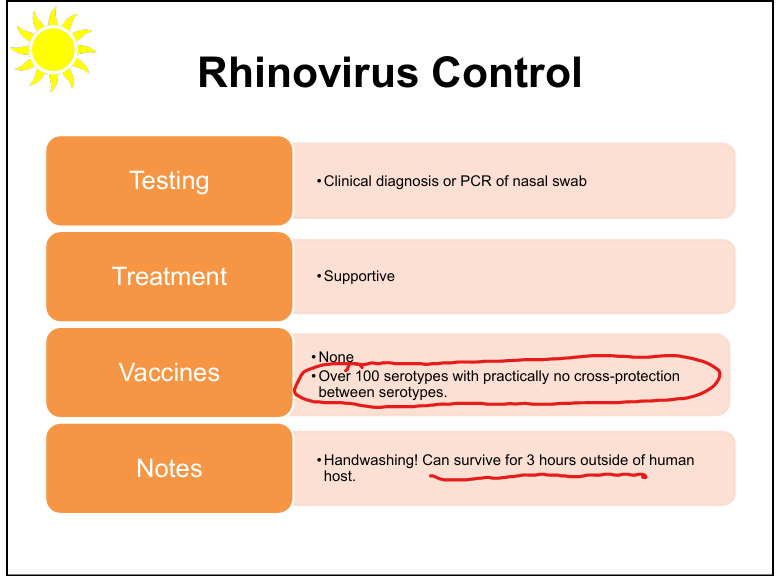 Rhinovirus Control

Testing

• Clinical diagnosis or PCR of nasal swab

Treatment

• Supportive

Vaccines

• None
• Over 100 serotypes with practically no cross-protection between serotypes.

Notes

• Handwashing! Can survive for 3 hours outside of human host.